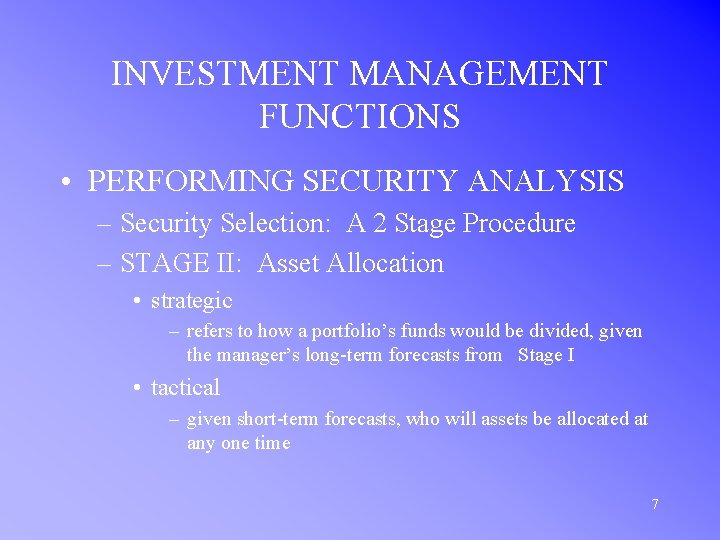 INVESTMENT MANAGEMENT FUNCTIONS

• PERFORMING SECURITY ANALYSIS
– Security Selection: A 2 Stage Procedure
– STAGE II: Asset Allocation
• strategic
– refers to how a portfolio's funds would be divided, given the manager's long-term forecasts from Stage I
• tactical
– given short-term forecasts, who will assets be allocated at any one time

7